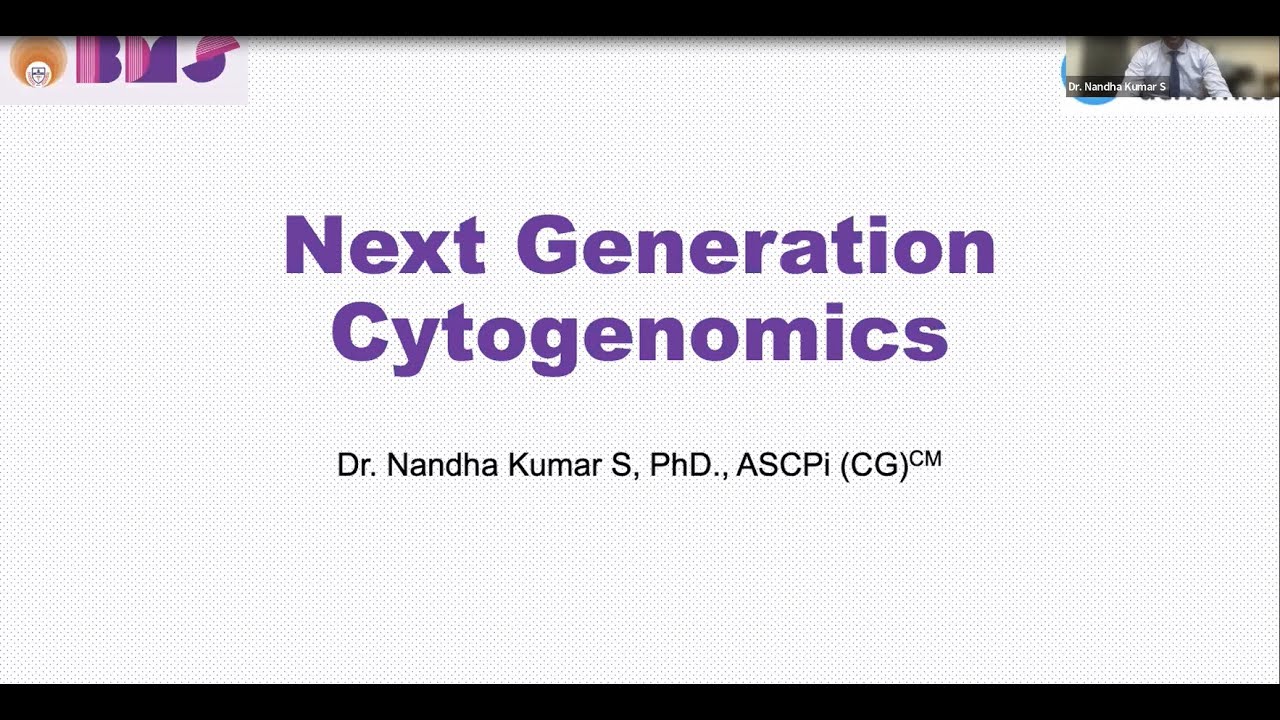 BMS

Dr. Nandha Kumar S

Next Generation Cytogenomics

Dr. Nandha Kumar S, PhD., ASCPi (CG)$^{CM}$